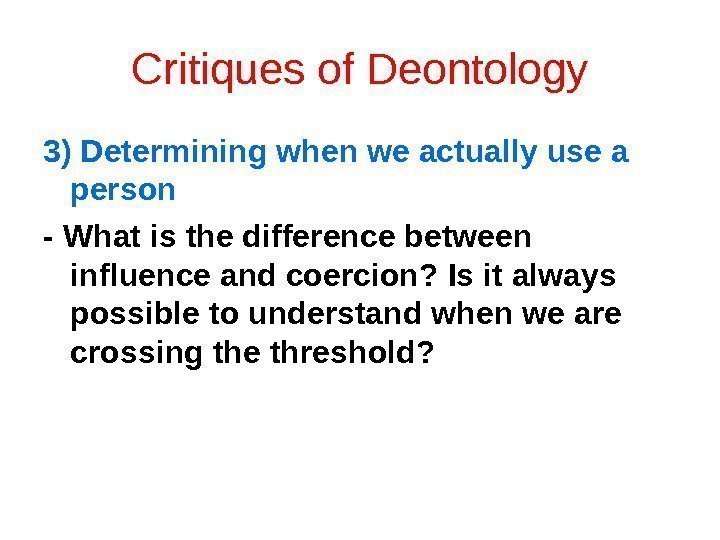 Critiques of Deontology

3) Determining when we actually use a person

- What is the difference between influence and coercion? Is it always possible to understand when we are crossing the threshold?